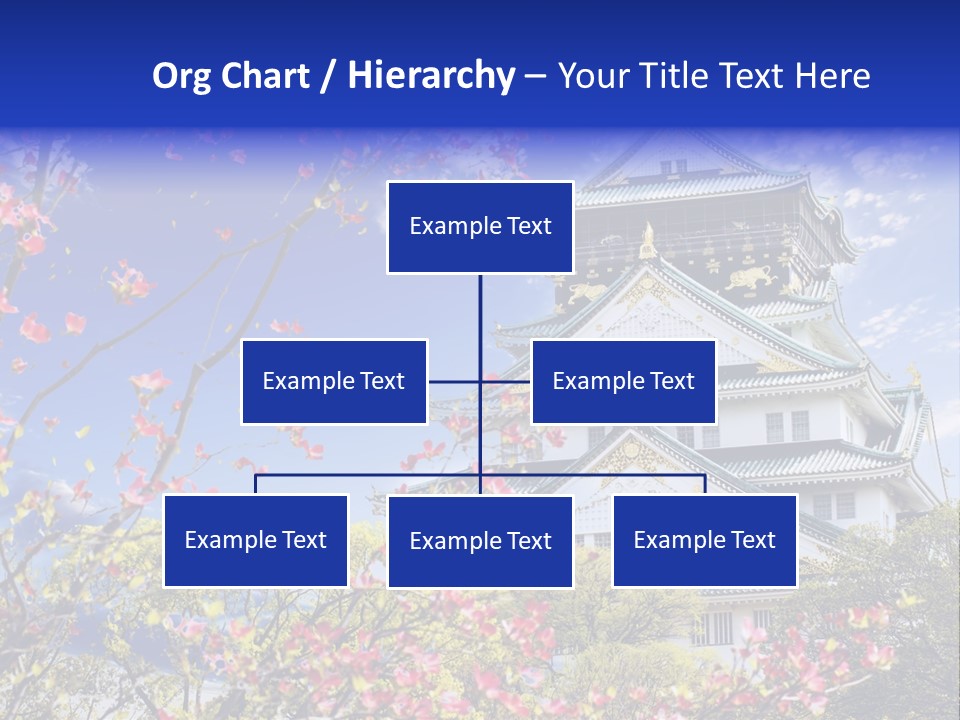 Org Chart / Hierarchy – Your Title Text Here

Example Text

Example Text

Example Text

Example Text

Example Text

Example Text